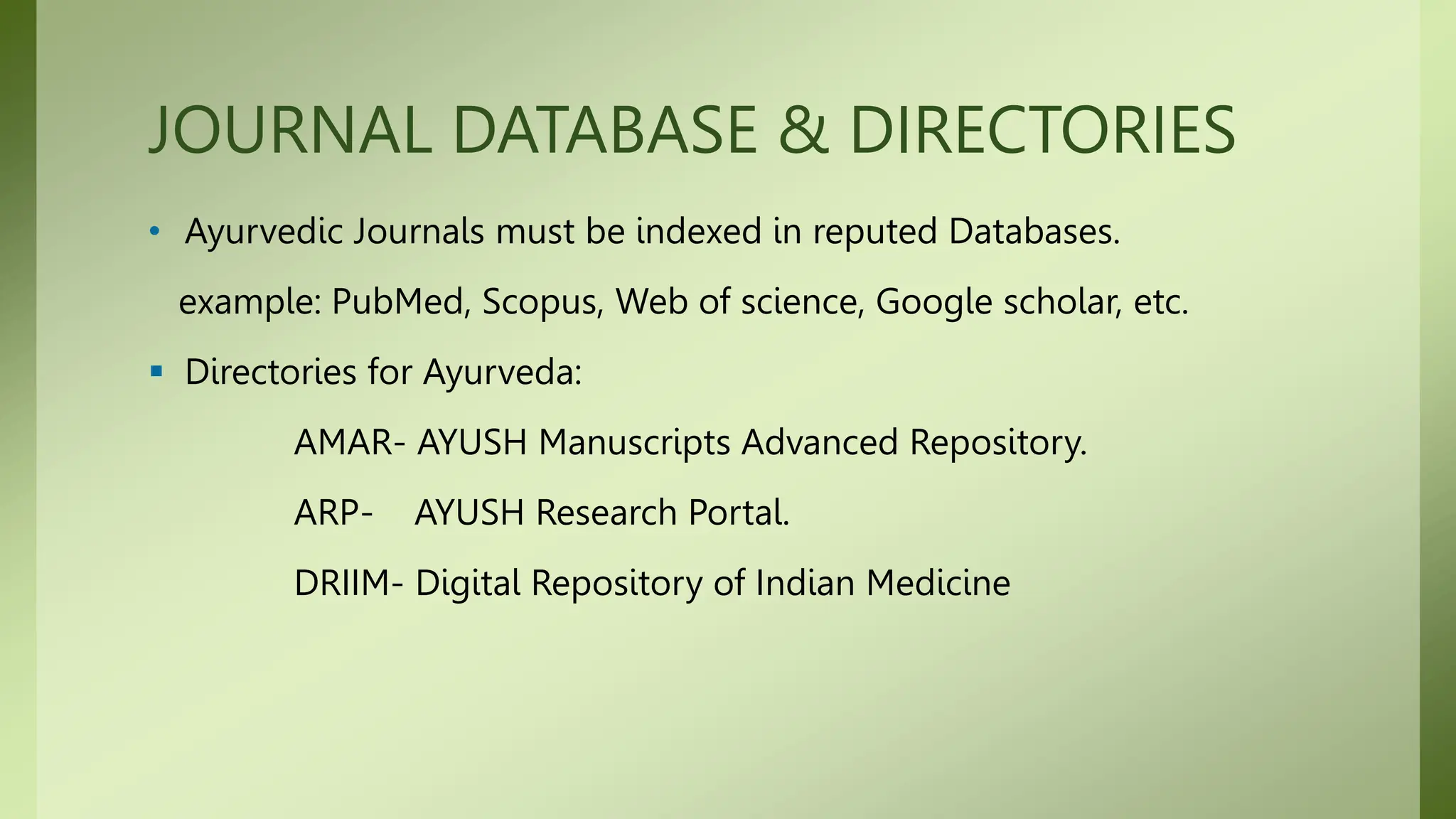 JOURNAL DATABASE & DIRECTORIES

• Ayurvedic Journals must be indexed in reputed Databases.

example: PubMed, Scopus, Web of science, Google scholar, etc.

▪ Directories for Ayurveda:

AMAR- AYUSH Manuscripts Advanced Repository.

ARP- AYUSH Research Portal.

DRIIM- Digital Repository of Indian Medicine